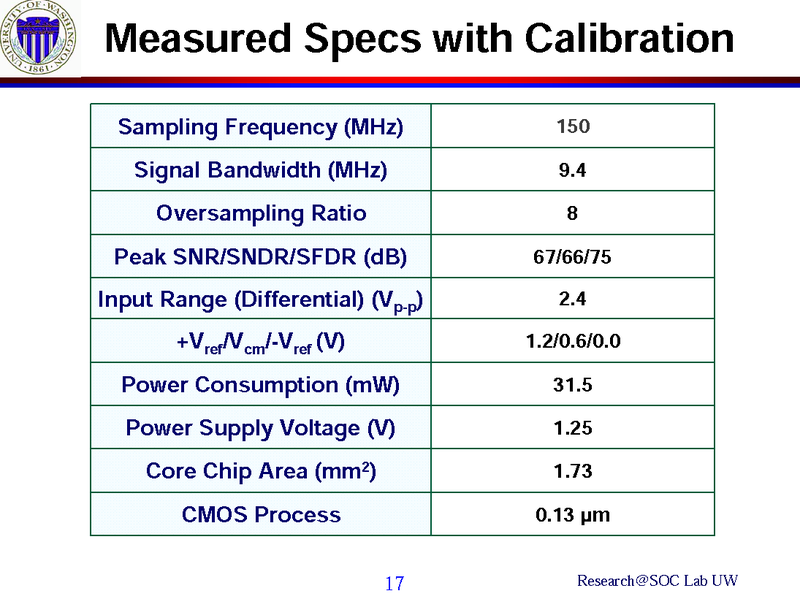 UNIVERSITY OF WASHINGTON 1861

Measured Specs with Calibration

| | |
|---|---|
| Sampling Frequency (MHz) | 150 |
| Signal Bandwidth (MHz) | 9.4 |
| Oversampling Ratio | 8 |
| Peak SNR/SNDR/SFDR (dB) | 67/66/75 |
| Input Range (Differential) ($V_{p-p}$) | 2.4 |
| $+V_{ref}/V_{cm}/-V_{ref}$ (V) | 1.2/0.6/0.0 |
| Power Consumption (mW) | 31.5 |
| Power Supply Voltage (V) | 1.25 |
| Core Chip Area ($mm^2$) | 1.73 |
| CMOS Process | 0.13 μm |

17

Research@SOC Lab UW